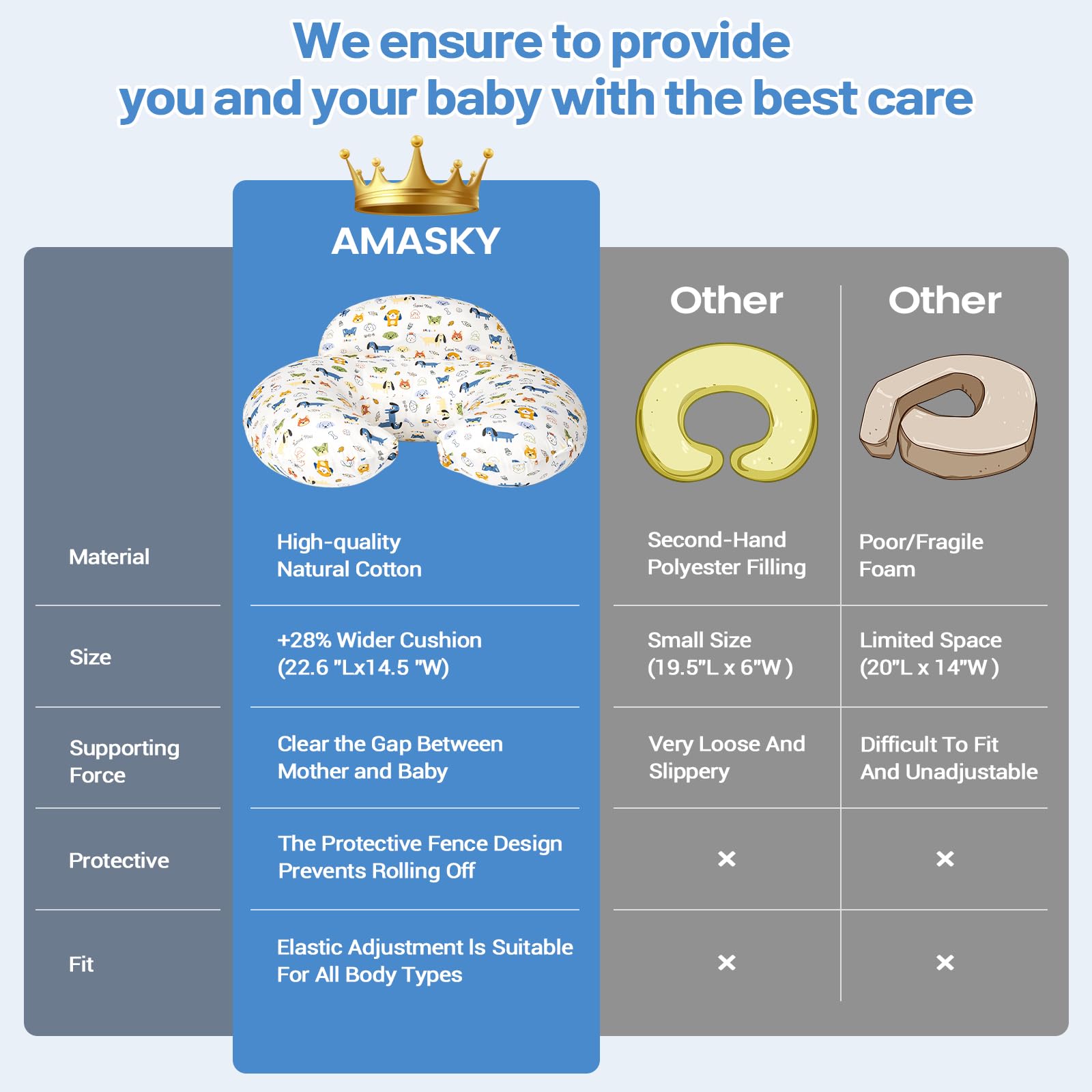 We ensure to provide you and your baby with the best care

|  | AMASKY | Other | Other |
|---|---|---|---|
| Material | High-quality Natural Cotton | Second-Hand Polyester Filling | Poor/Fragile Foam |
| Size | +28% Wider Cushion (22.6 "Lx14.5 "W) | Small Size (19.5"L x 6"W ) | Limited Space (20"L x 14"W ) |
| Supporting Force | Clear the Gap Between Mother and Baby | Very Loose And Slippery | Difficult To Fit And Unadjustable |
| Protective | The Protective Fence Design Prevents Rolling Off | × | × |
| Fit | Elastic Adjustment Is Suitable For All Body Types | × | × |